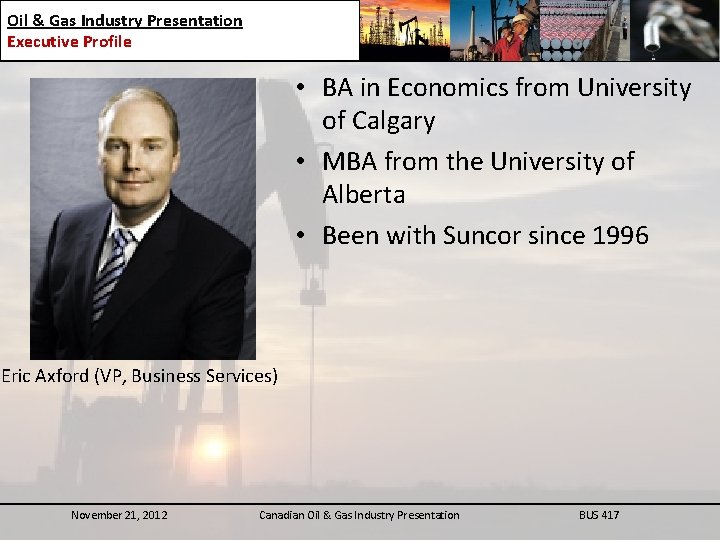 Oil & Gas Industry Presentation
Executive Profile

Eric Axford (VP, Business Services)

• BA in Economics from University of Calgary
• MBA from the University of Alberta
• Been with Suncor since 1996

November 21, 2012 Canadian Oil & Gas Industry Presentation BUS 417